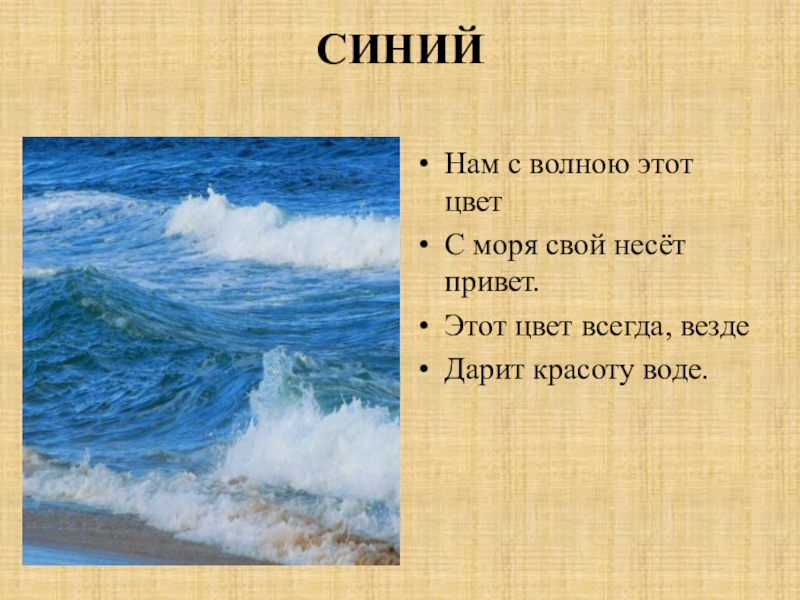 СИНИЙ

• Нам с волною этот цвет
• С моря свой несёт привет.
• Этот цвет всегда, везде
• Дарит красоту воде.